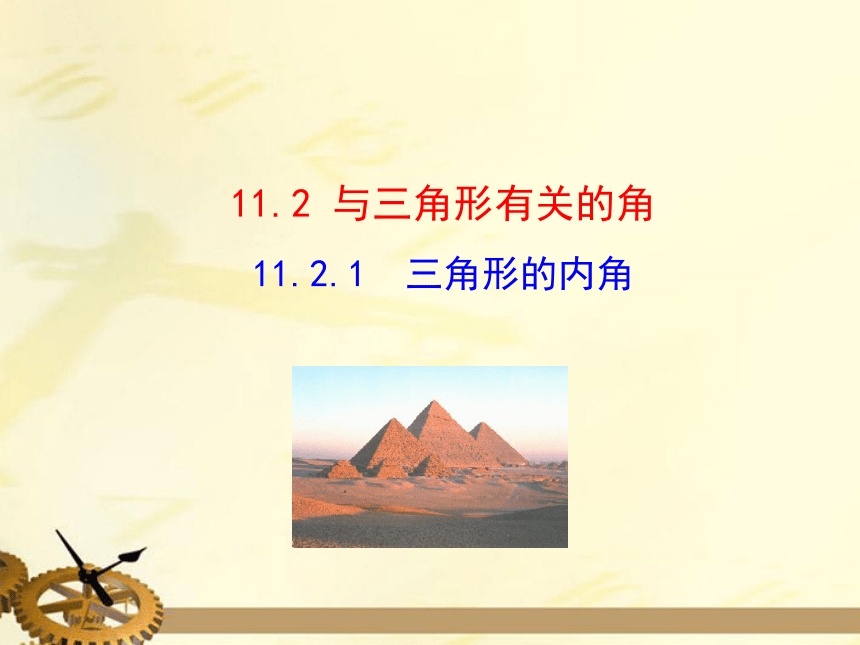 11.2 与三角形有关的角

11.2.1 三角形的内角